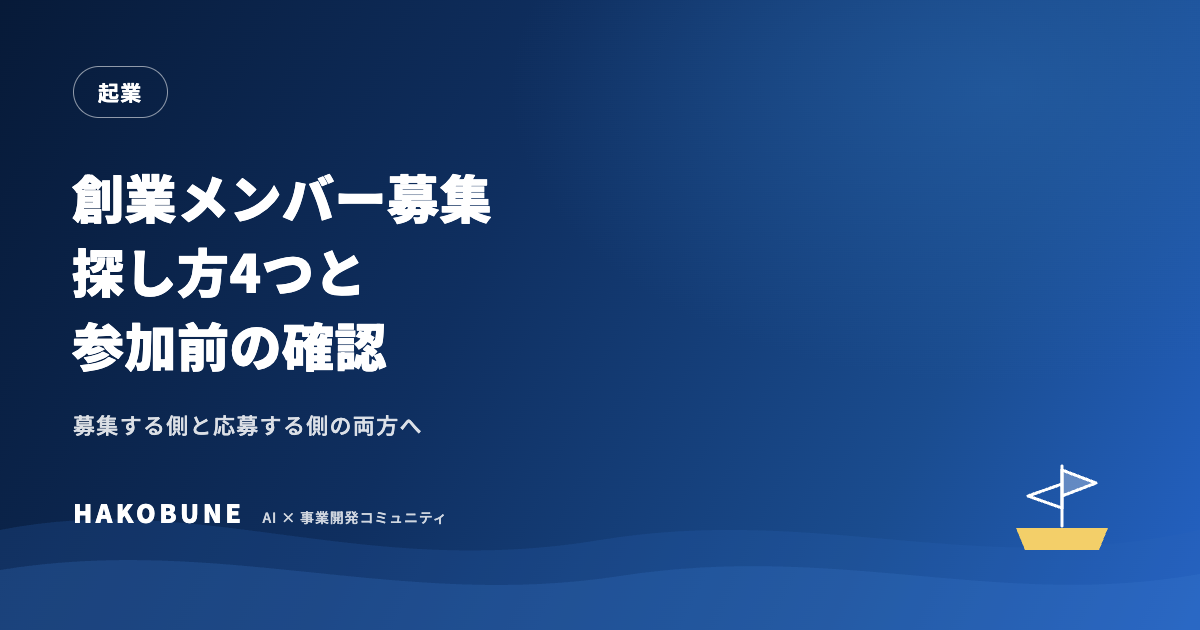 起業

創業メンバー募集
探し方4つと
参加前の確認

募集する側と応募する側の両方へ

HAKOBUNE AI × 事業開発コミュニティ